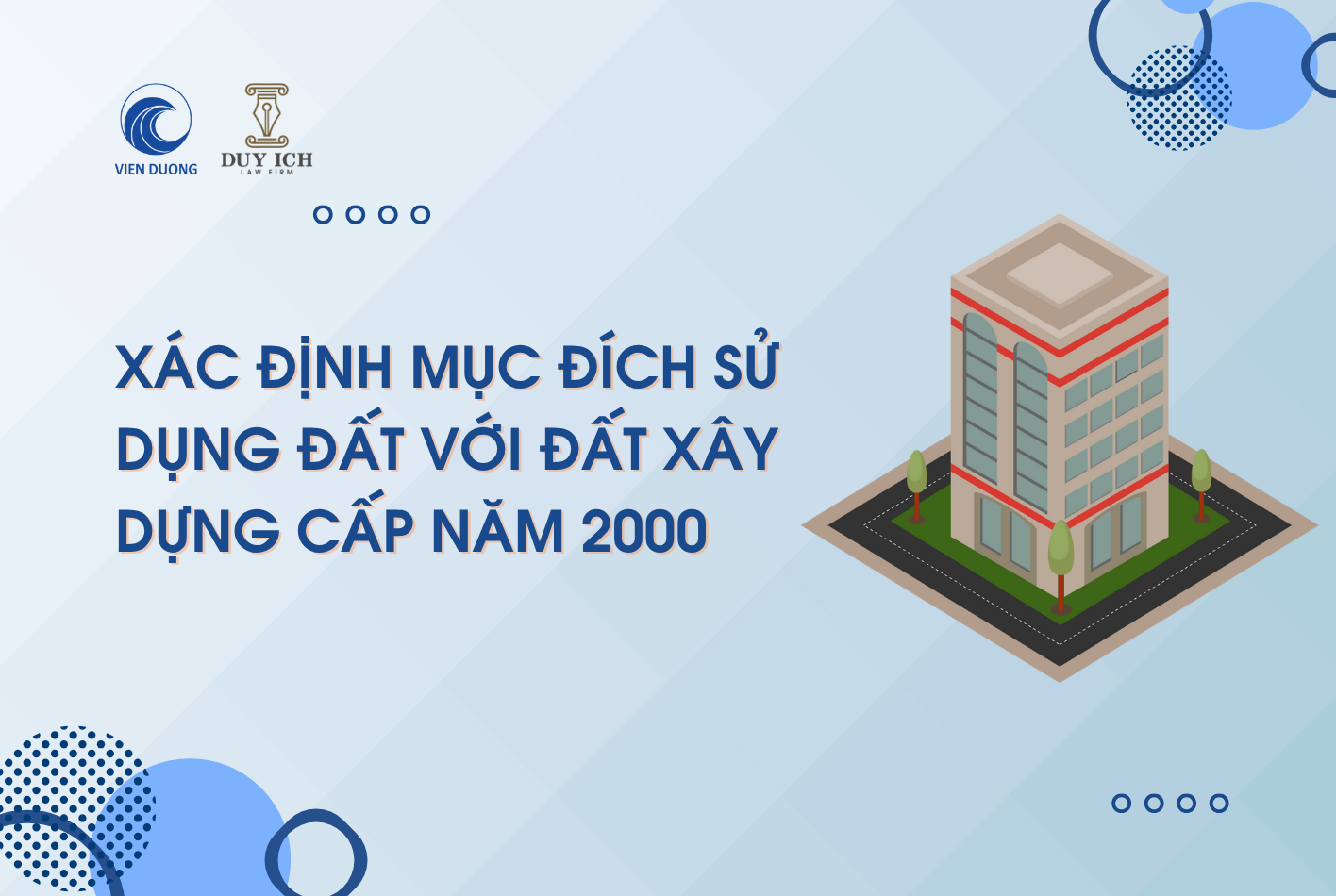 VIEN DUONG

DUY ICH
LAW FIRM

XÁC ĐỊNH MỤC ĐÍCH SỬ DỤNG ĐẤT VỚI ĐẤT XÂY DỰNG CẤP NĂM 2000